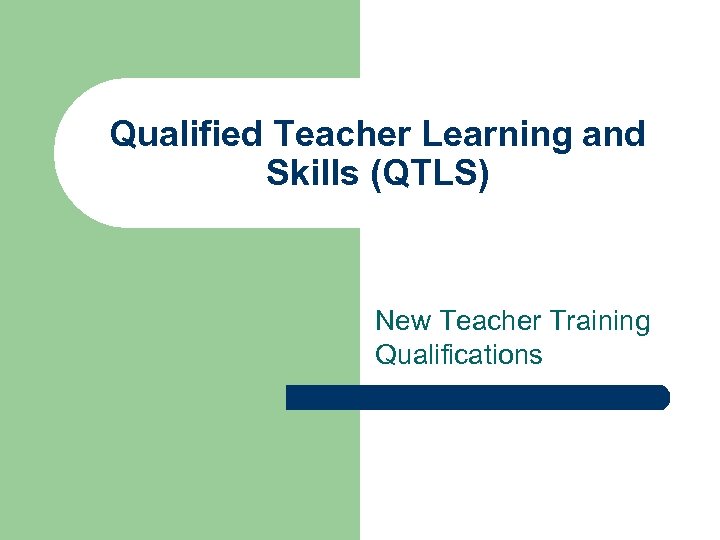 Qualified Teacher Learning and Skills (QTLS)

New Teacher Training Qualifications